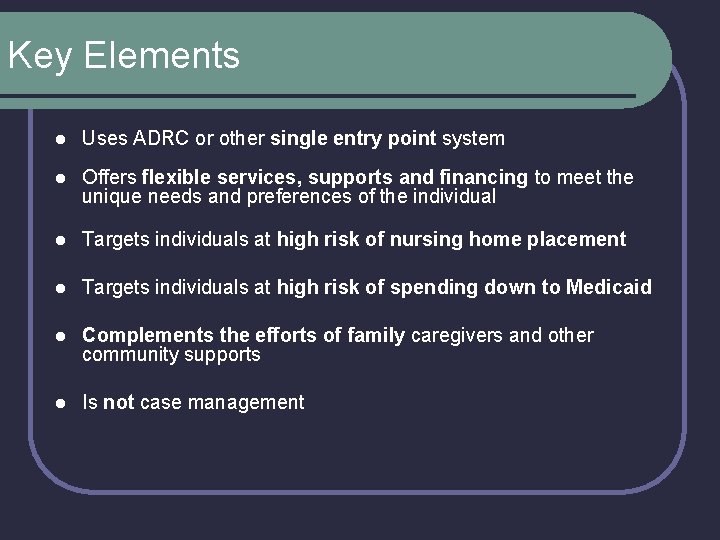 Key Elements

- Uses ADRC or other single entry point system
- Offers flexible services, supports and financing to meet the unique needs and preferences of the individual
- Targets individuals at high risk of nursing home placement
- Targets individuals at high risk of spending down to Medicaid
- Complements the efforts of family caregivers and other community supports
- Is not case management